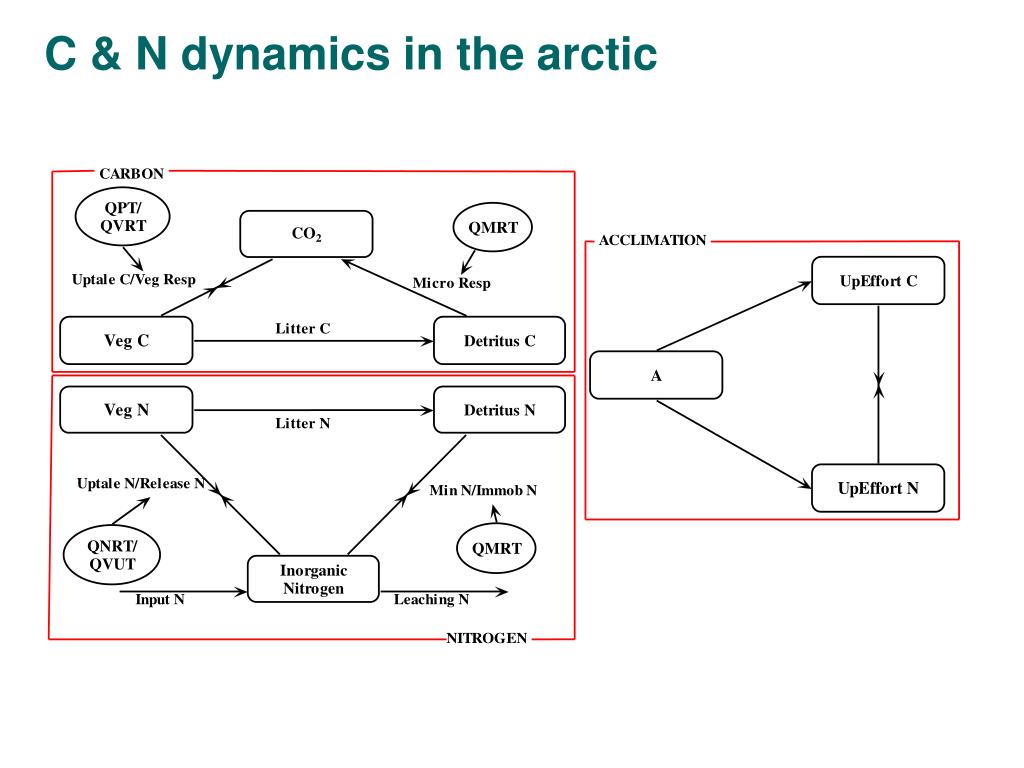 C & N dynamics in the arctic

CARBON

QPT/ QVRT

$CO_2$

QMRT

Uptale C/Veg Resp

Micro Resp

Veg C

Litter C

Detritus C

Veg N

Litter N

Detritus N

Uptale N/Release N

Min N/Immob N

QNRT/ QVUT

QMRT

Inorganic Nitrogen

Input N

Leaching N

NITROGEN

ACCLIMATION

UpEffort C

A

UpEffort N